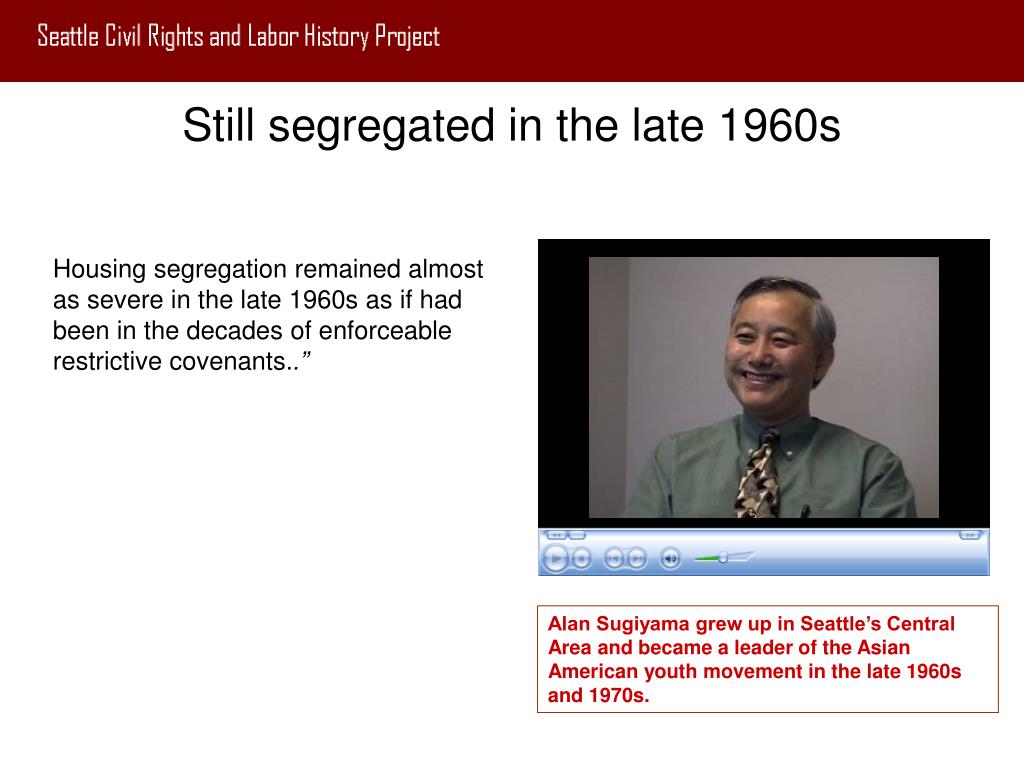 Seattle Civil Rights and Labor History Project

Still segregated in the late 1960s

Housing segregation remained almost as severe in the late 1960s as if had been in the decades of enforceable restrictive covenants..”

Alan Sugiyama grew up in Seattle’s Central Area and became a leader of the Asian American youth movement in the late 1960s and 1970s.